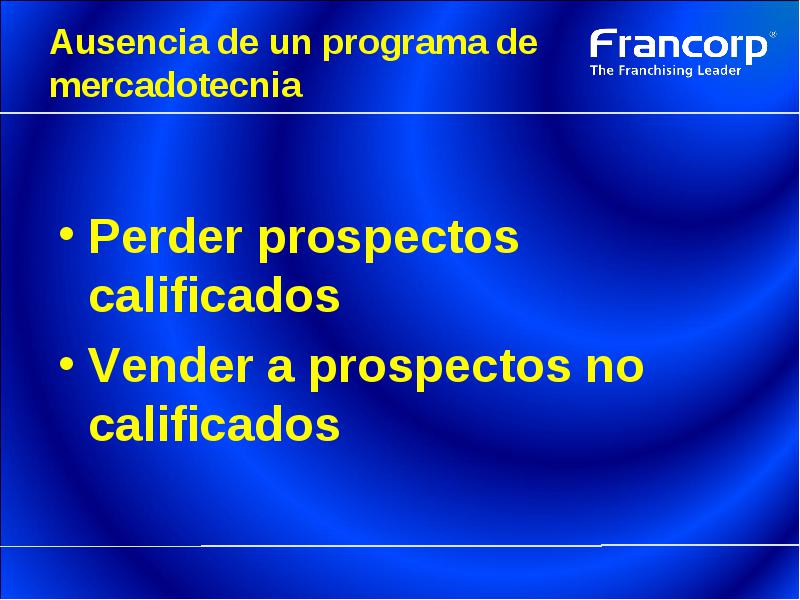 Ausencia de un programa de mercadotecnia

Francorp®
The Franchising Leader

• Perder prospectos calificados
• Vender a prospectos no calificados